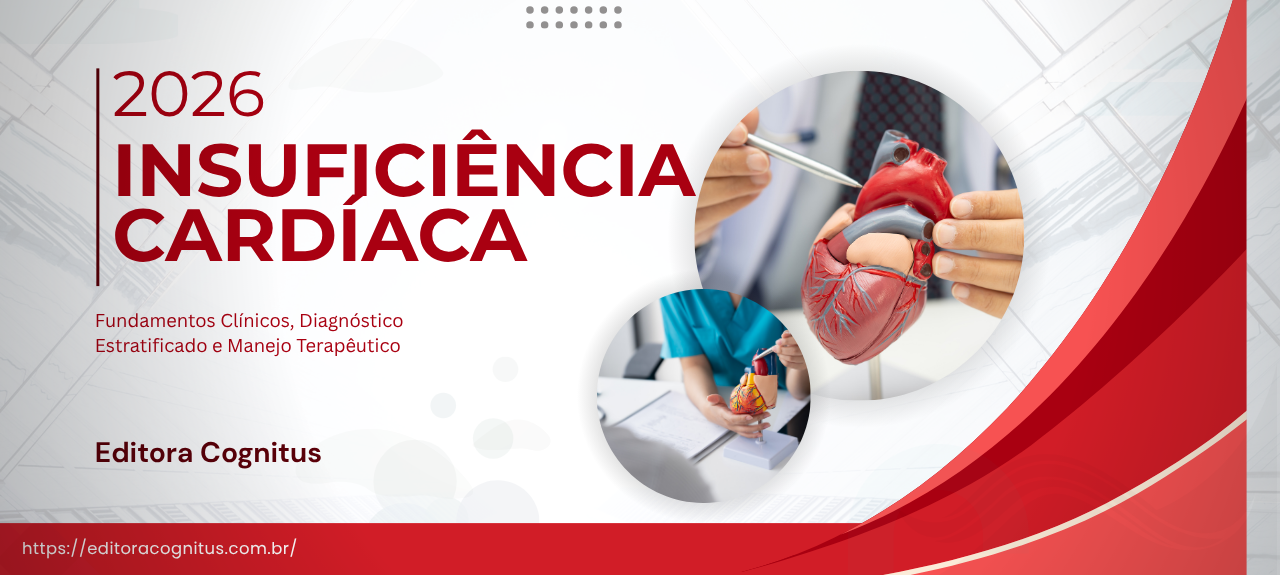 2026
INSUFICIÊNCIA CARDÍACA

Fundamentos Clínicos, Diagnóstico Estratificado e Manejo Terapêutico

Editora Cognitus

https://editoracognitus.com.br/